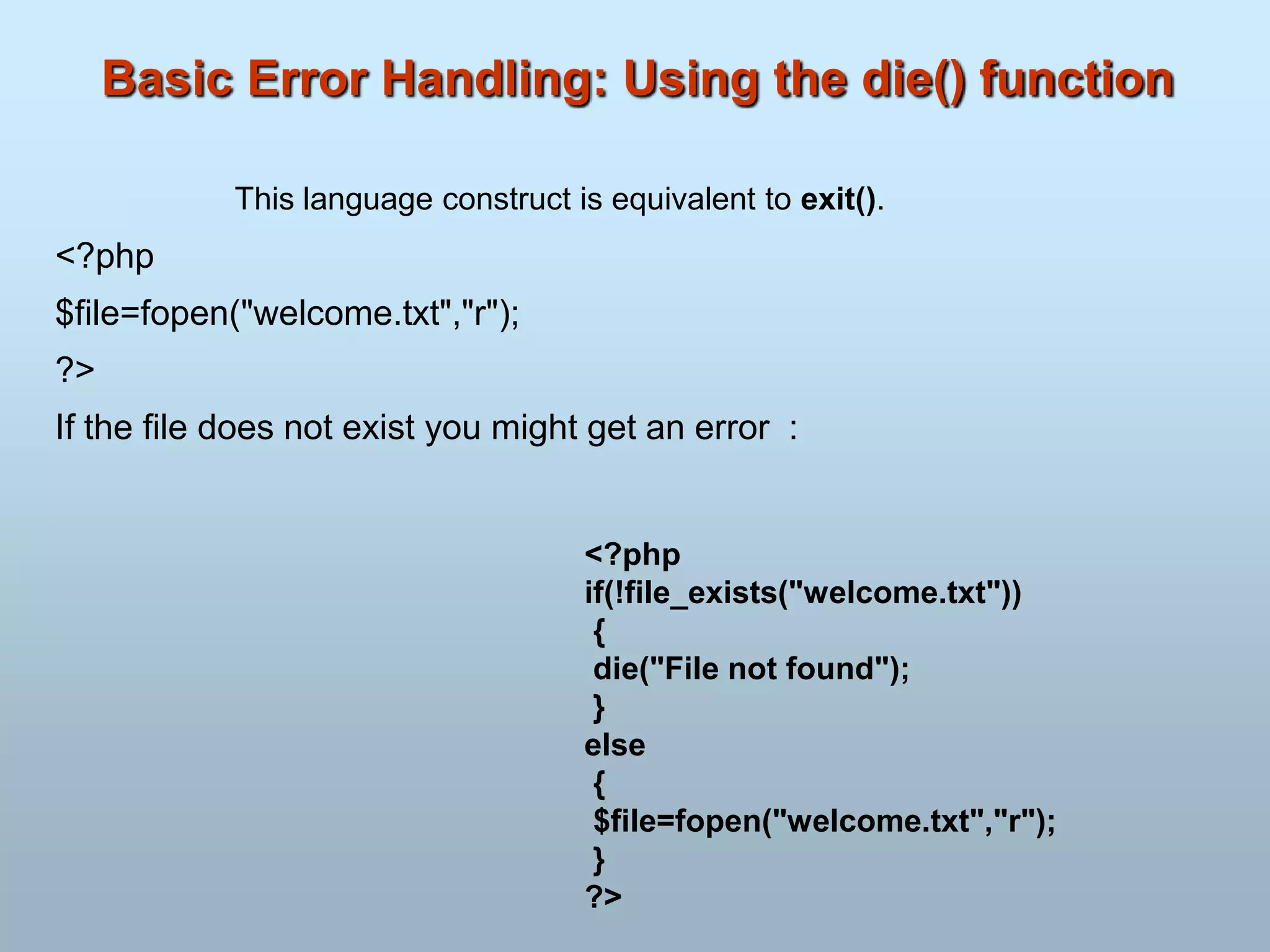 Basic Error Handling: Using the die() function

This language construct is equivalent to exit().

<?php

$file=fopen("welcome.txt","r");

?>

If the file does not exist you might get an error :

<?php
if(!file_exists("welcome.txt"))
{
die("File not found");
}
else
{
$file=fopen("welcome.txt","r");
}
?>